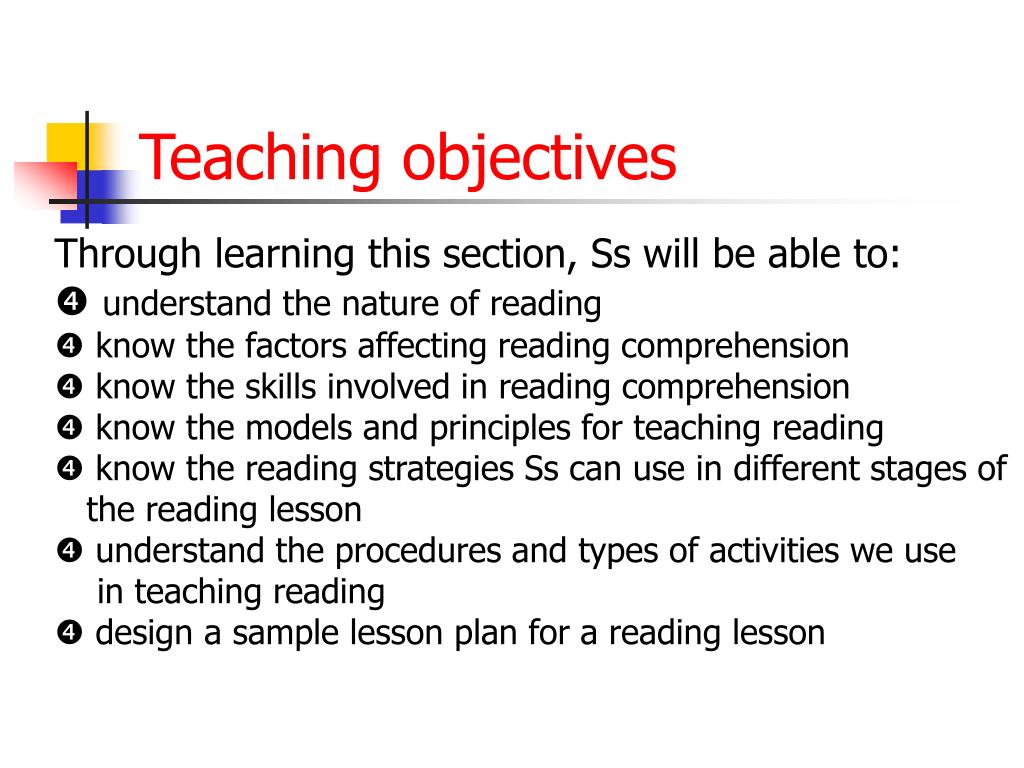 Teaching objectives

Through learning this section, Ss will be able to:
❹ understand the nature of reading
❹ know the factors affecting reading comprehension
❹ know the skills involved in reading comprehension
❹ know the models and principles for teaching reading
❹ know the reading strategies Ss can use in different stages of the reading lesson
❹ understand the procedures and types of activities we use in teaching reading
❹ design a sample lesson plan for a reading lesson